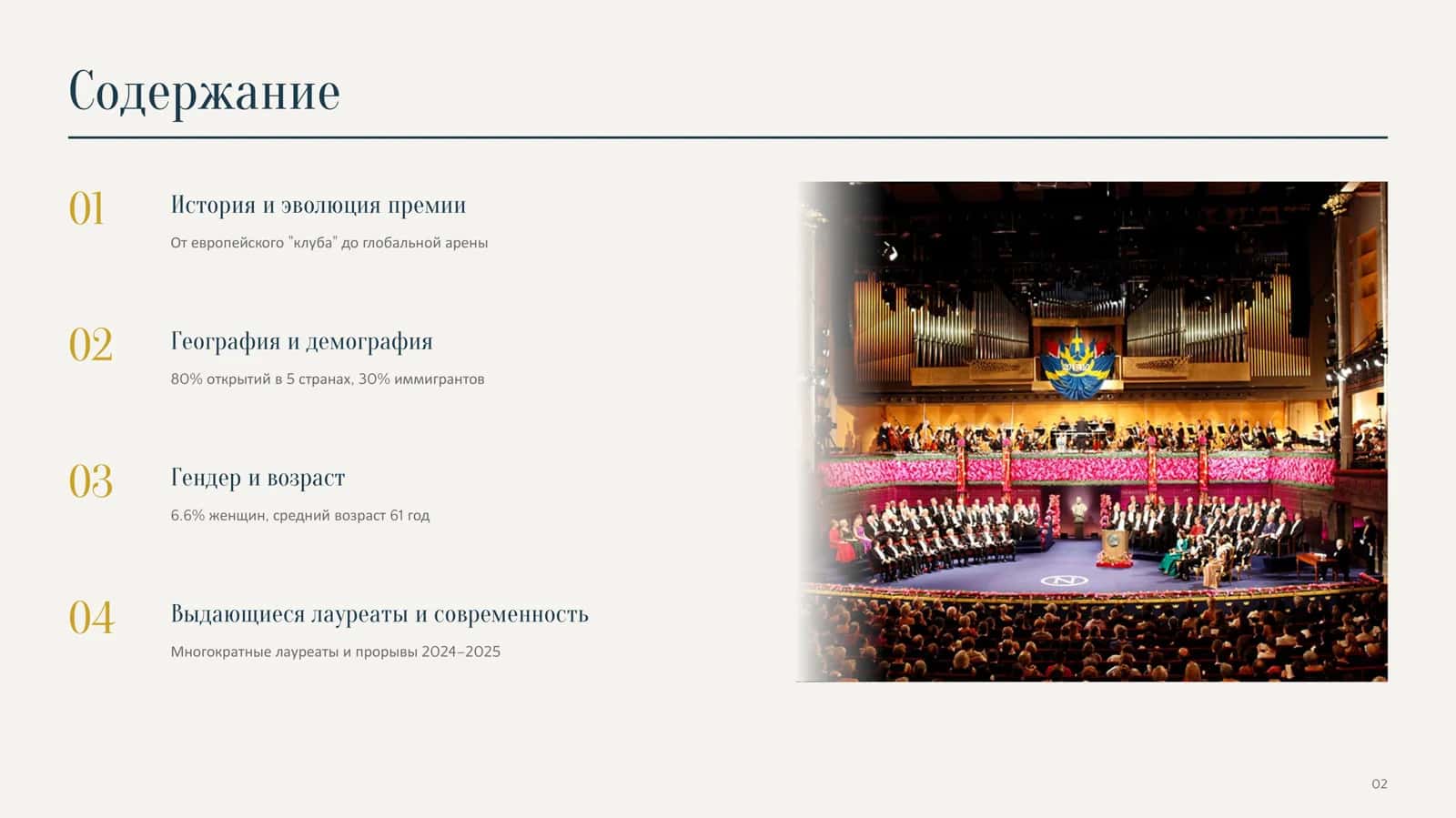 Содержание

01

История и эволюция премии

От европейского "клуба" до глобальной арены

02

География и демография

80% открытий в 5 странах, 30% иммигрантов

03

Гендер и возраст

6.6% женщин, средний возраст 61 год

04

Выдающиеся лауреаты и современность

Многократные лауреаты и прорывы 2024–2025

02